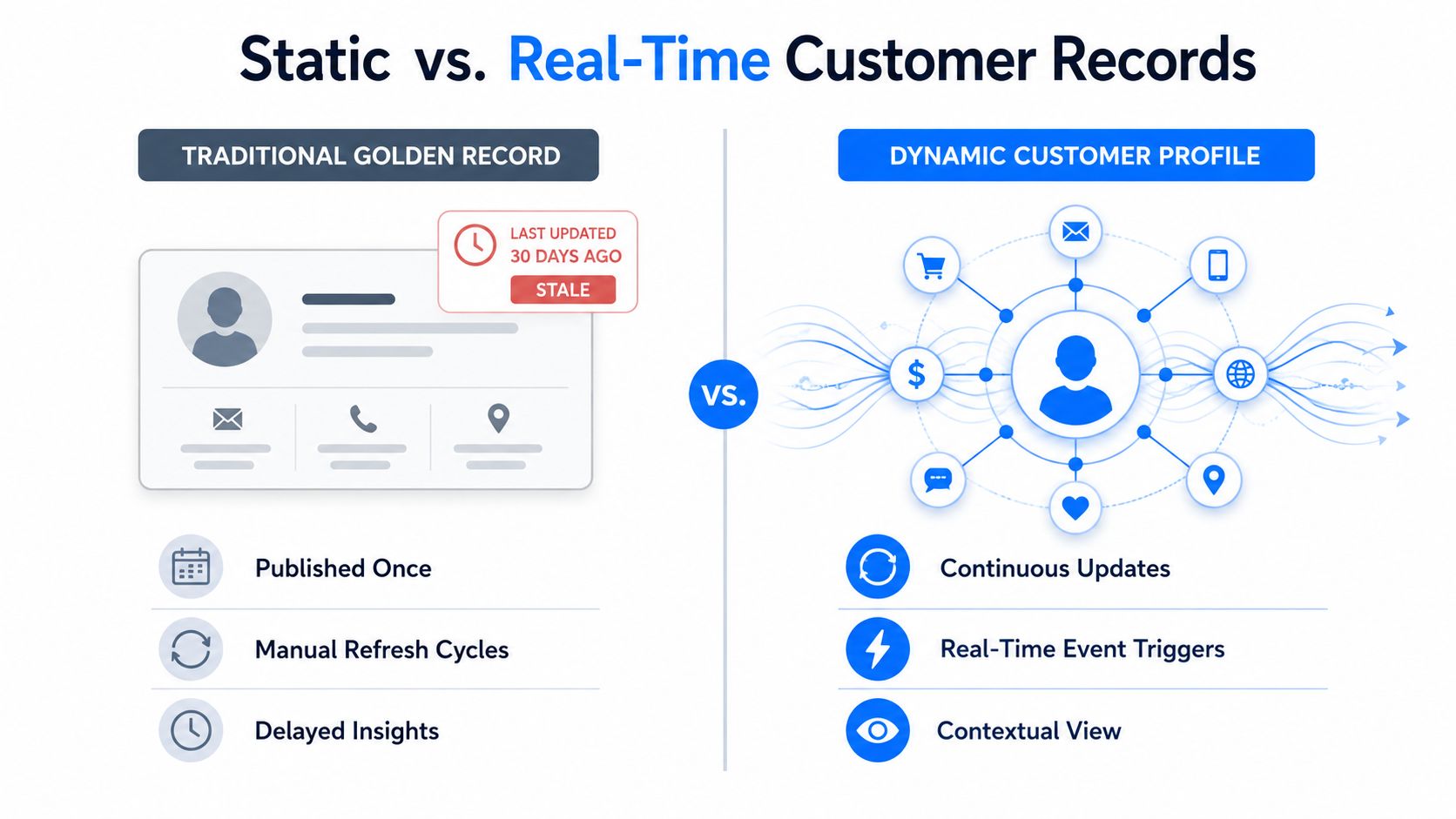 Static vs. Real-Time Customer Records

TRADITIONAL GOLDEN RECORD

LAST UPDATED
30 DAYS AGO
STALE

Published Once

Manual Refresh Cycles

Delayed Insights

VS.

DYNAMIC CUSTOMER PROFILE

$

Continuous Updates

Real-Time Event Triggers

Contextual View